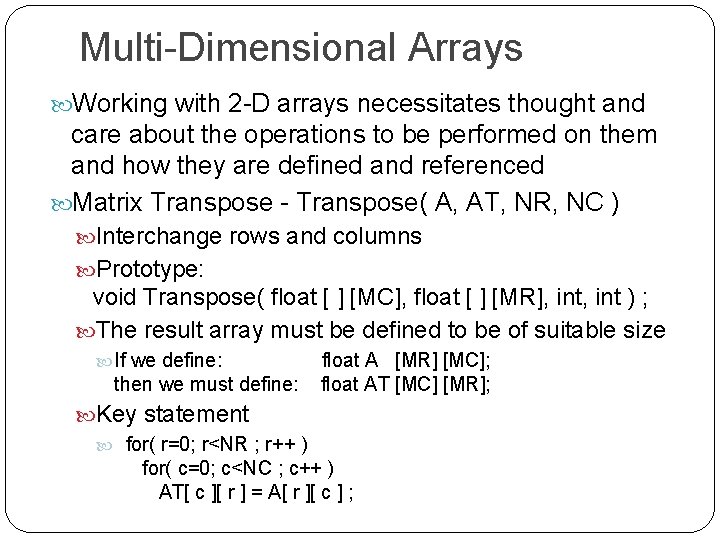 Multi-Dimensional Arrays

Working with 2-D arrays necessitates thought and care about the operations to be performed on them and how they are defined and referenced

Matrix Transpose - Transpose( A, AT, NR, NC )

Interchange rows and columns

Prototype:
void Transpose( float [ ] [MC], float [ ] [MR], int, int ) ;

The result array must be defined to be of suitable size

If we define: float A [MR] [MC];
then we must define: float AT [MC] [MR];

Key statement

for( r=0; r<NR ; r++ )
for( c=0; c<NC ; c++ )
AT[ c ][ r ] = A[ r ][ c ] ;